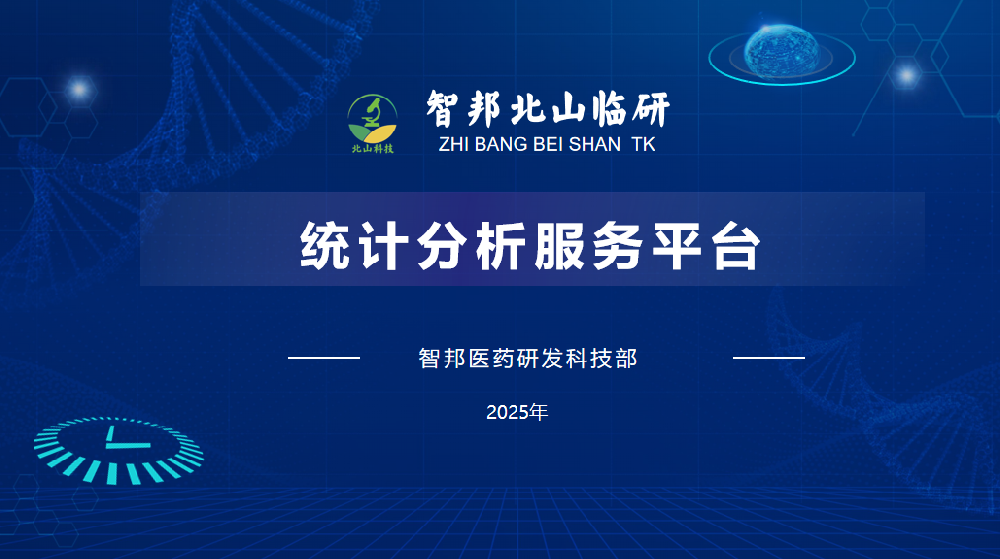 北山科技

智邦北山临研
ZHI BANG BEI SHAN TK

统计分析服务平台

智邦医药研发科技部

2025年